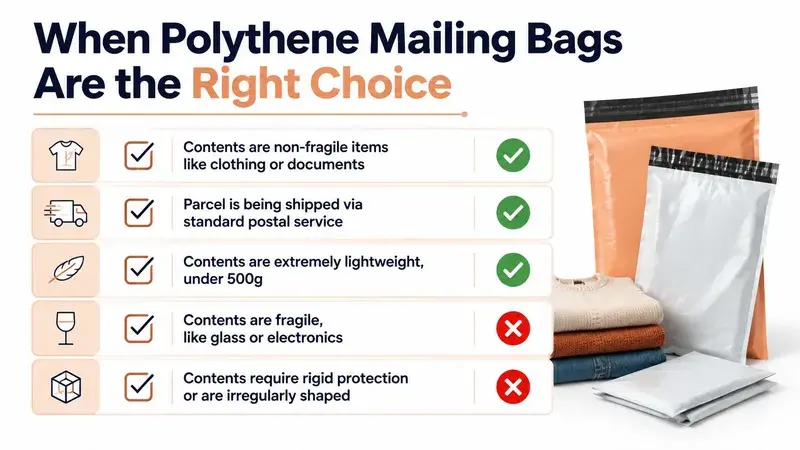 When Polythene Mailing Bags Are the Right Choice

Contents are non-fragile items like clothing or documents

Parcel is being shipped via standard postal service

Contents are extremely lightweight, under 500g

Contents are fragile, like glass or electronics

Contents require rigid protection or are irregularly shaped